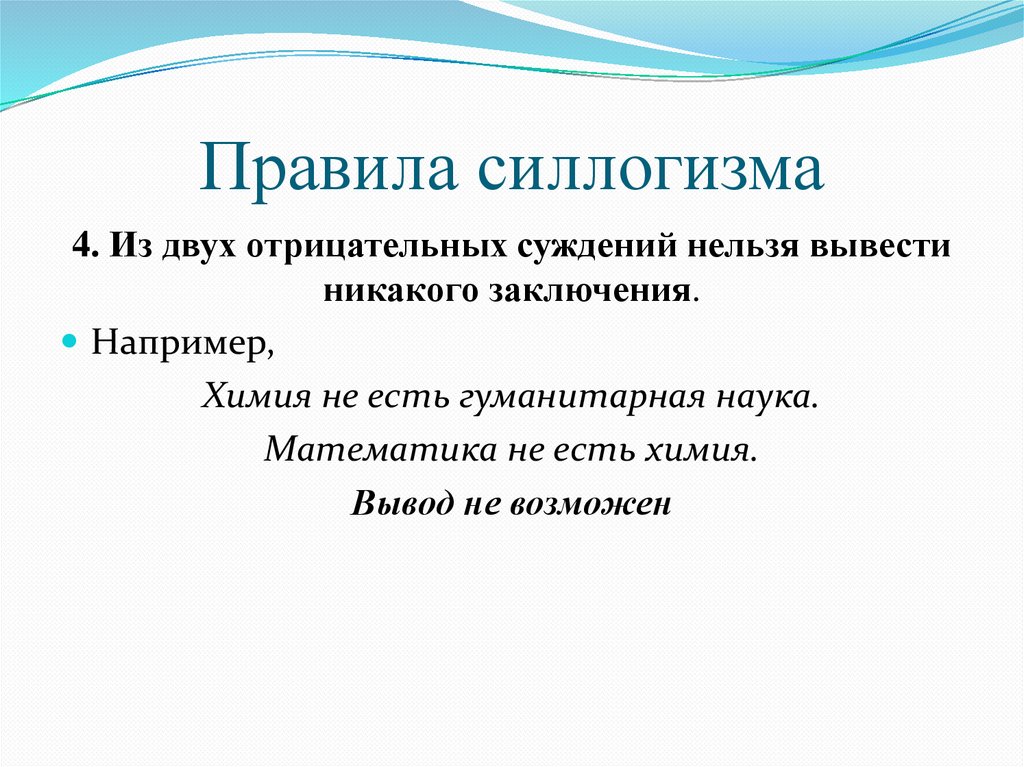 Правила силлогизма

4. Из двух отрицательных суждений нельзя вывести никакого заключения.

Например,

Химия не есть гуманитарная наука.

Математика не есть химия.

Вывод не возможен